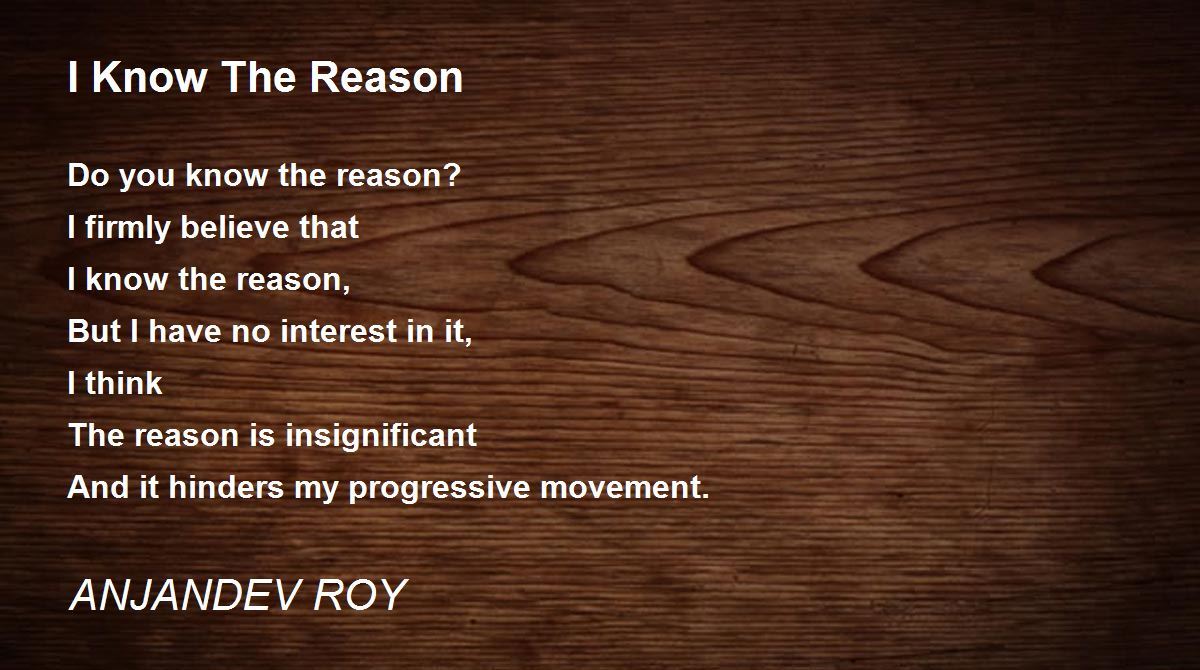 I Know The Reason

Do you know the reason?
I firmly believe that
I know the reason,
But I have no interest in it,
I think
The reason is insignificant
And it hinders my progressive movement.

ANJANDEV ROY